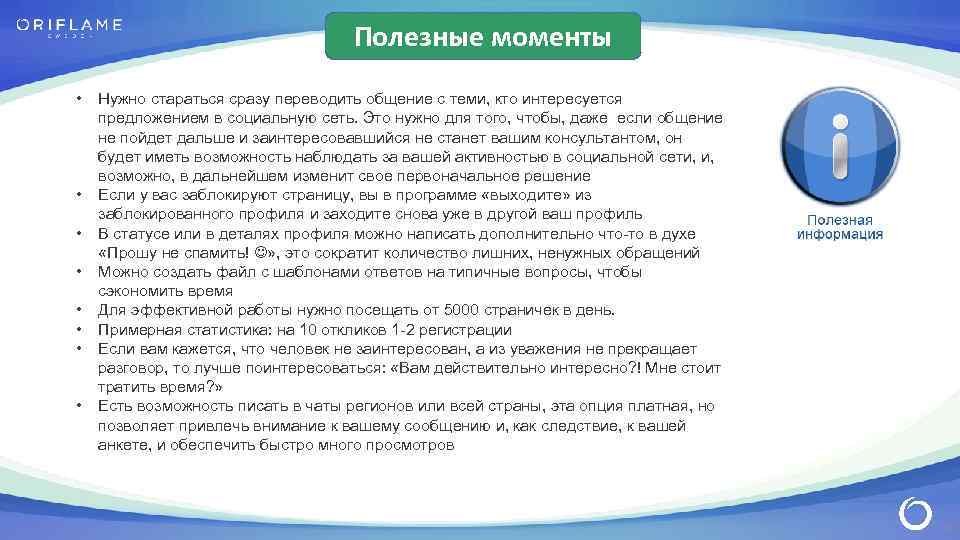 ORIFLAME
SWEDEN

Полезные моменты

• Нужно стараться сразу переводить общение с теми, кто интересуется предложением в социальную сеть. Это нужно для того, чтобы, даже если общение не пойдет дальше и заинтересовавшийся не станет вашим консультантом, он будет иметь возможность наблюдать за вашей активностью в социальной сети, и, возможно, в дальнейшем изменит свое первоначальное решение
• Если у вас заблокируют страницу, вы в программе «выходите» из заблокированного профиля и заходите снова уже в другой ваш профиль
• В статусе или в деталях профиля можно написать дополнительно что-то в духе «Прошу не спамить! ☺», это сократит количество лишних, ненужных обращений
• Можно создать файл с шаблонами ответов на типичные вопросы, чтобы сэкономить время
• Для эффективной работы нужно посещать от 5000 страничек в день.
• Примерная статистика: на 10 откликов 1-2 регистрации
• Если вам кажется, что человек не заинтересован, а из уважения не прекращает разговор, то лучше поинтересоваться: «Вам действительно интересно?! Мне стоит тратить время?»
• Есть возможность писать в чаты регионов или всей страны, эта опция платная, но позволяет привлечь внимание к вашему сообщению и, как следствие, к вашей анкете, и обеспечить быстро много просмотров

Полезная информация